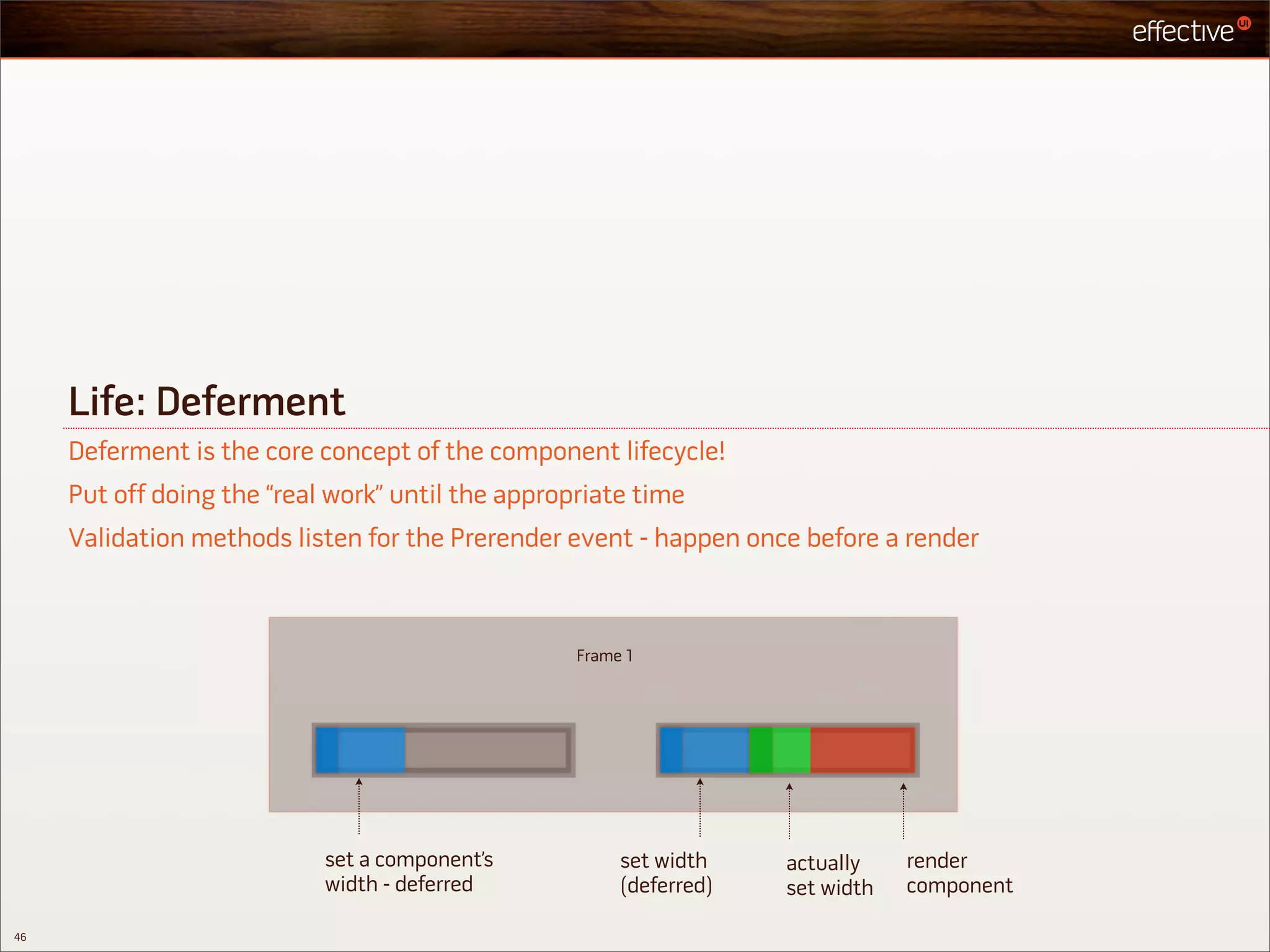 effective UI

Life: Deferment

Deferment is the core concept of the component lifecycle!

Put off doing the “real work” until the appropriate time

Validation methods listen for the Prerender event - happen once before a render

Frame 1

set a component’s width - deferred

set width (deferred)

actually set width

render component

46